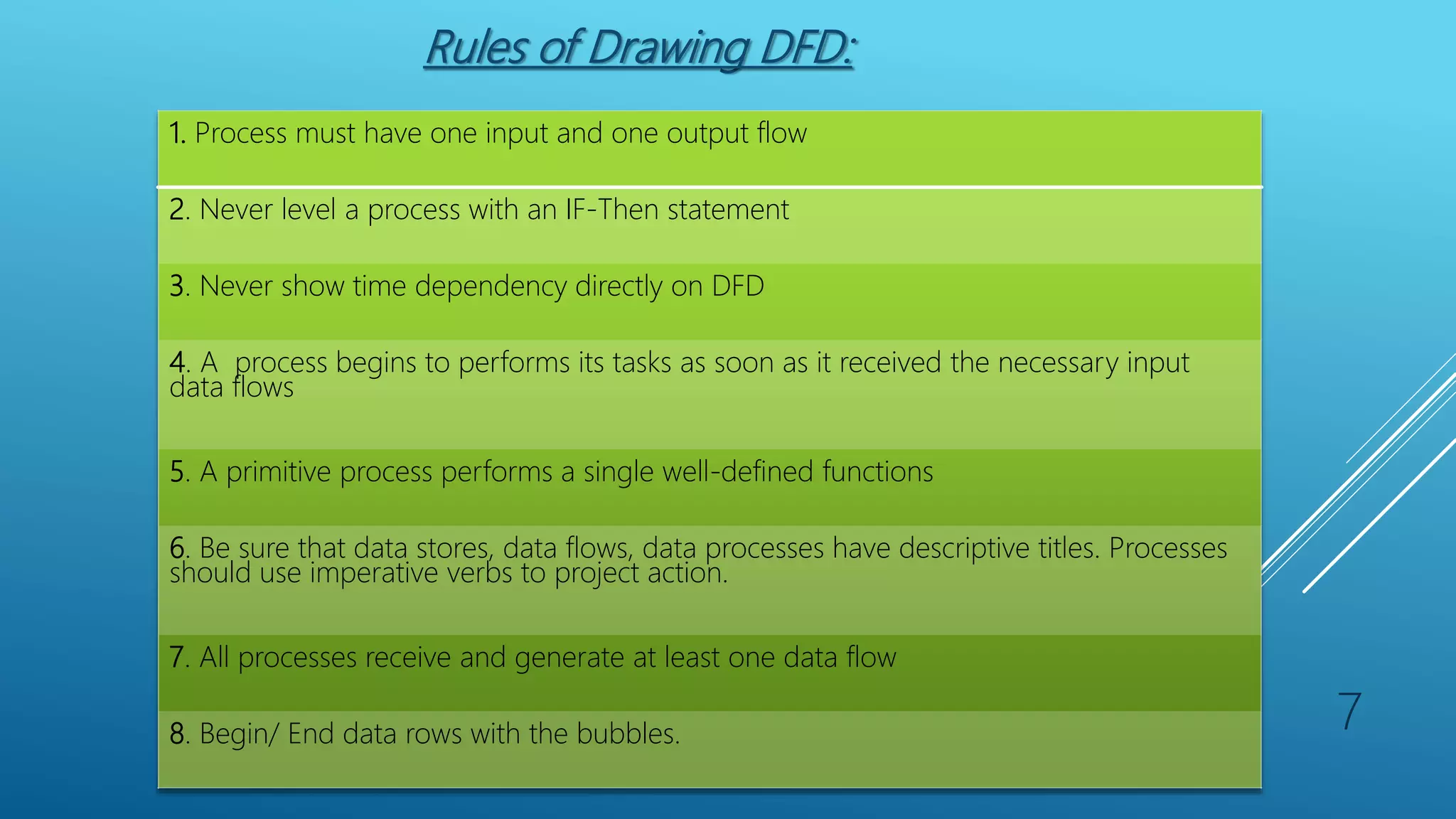 Rules of Drawing DFD:

1. Process must have one input and one output flow

2. Never level a process with an IF-Then statement

3. Never show time dependency directly on DFD

4. A  process begins to performs its tasks as soon as it received the necessary input data flows

5. A primitive process performs a single well-defined functions

6. Be sure that data stores, data flows, data processes have descriptive titles. Processes should use imperative verbs to project action.

7. All processes receive and generate at least one data flow

8. Begin/ End data rows with the bubbles.

7